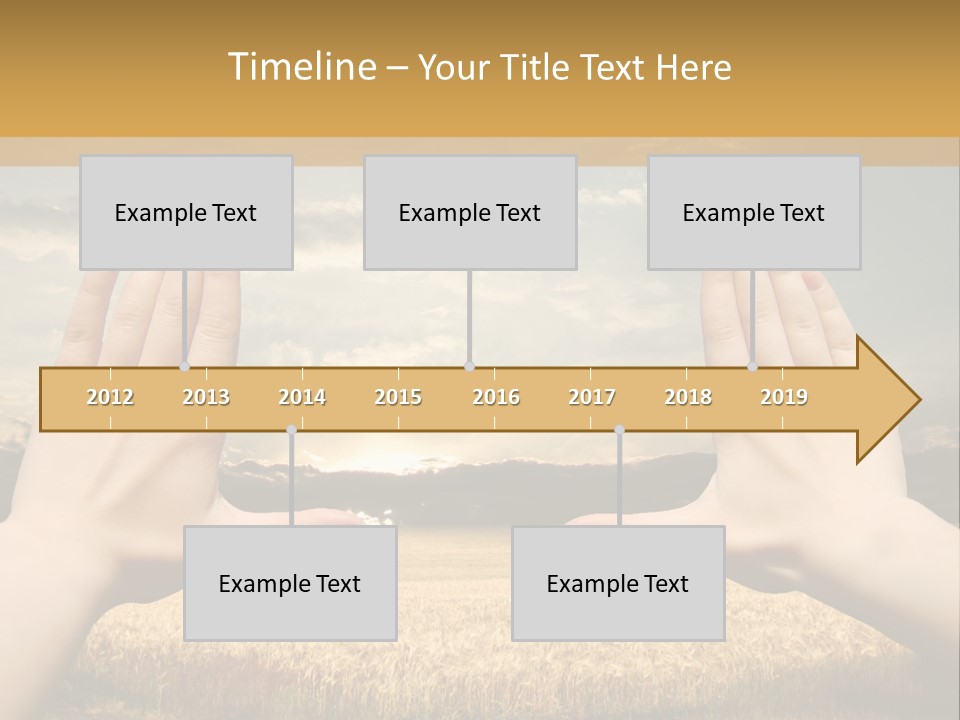 Timeline – Your Title Text Here

Example Text

Example Text

Example Text

2012 2013 2014 2015 2016 2017 2018 2019

Example Text

Example Text